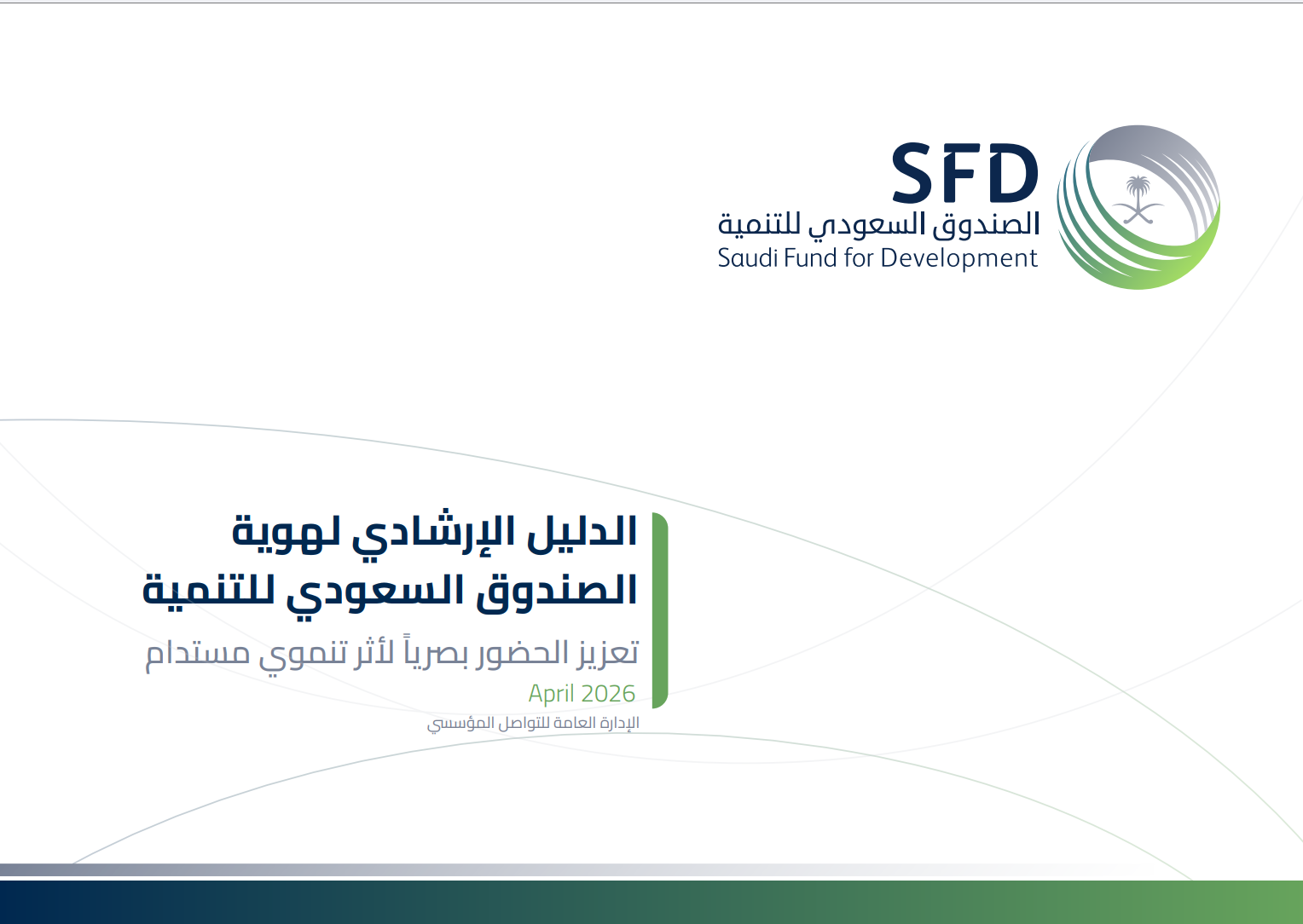 SFD
الصندوق السعودي للتنمية
Saudi Fund for Development

الدليل الإرشادي لهوية الصندوق السعودي للتنمية
تعزيز الحضور بصرياً لأثر تنموي مستدام
April 2026
الإدارة العامة للتواصل المؤسسي